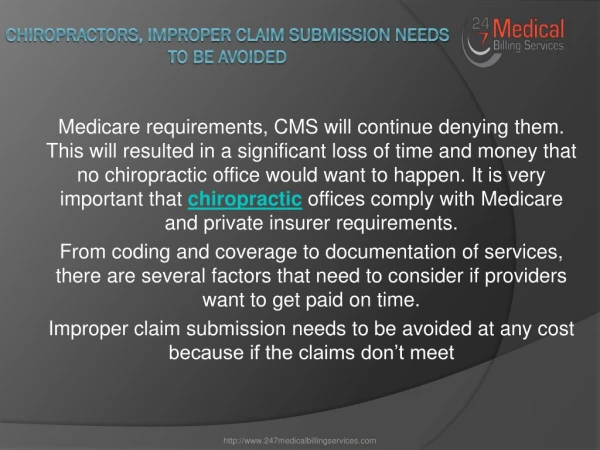 CHIROPRACTORS, IMPROPER CLAIM SUBMISSION NEEDS TO BE AVOIDED

24 7 Medical Billing Services

Medicare requirements, CMS will continue denying them. This will resulted in a significant loss of time and money that no chiropractic office would want to happen. It is very important that chiropractic offices comply with Medicare and private insurer requirements.

From coding and coverage to documentation of services, there are several factors that need to consider if providers want to get paid on time.

Improper claim submission needs to be avoided at any cost because if the claims don't meet

http://www.247medicalbillingservices.com